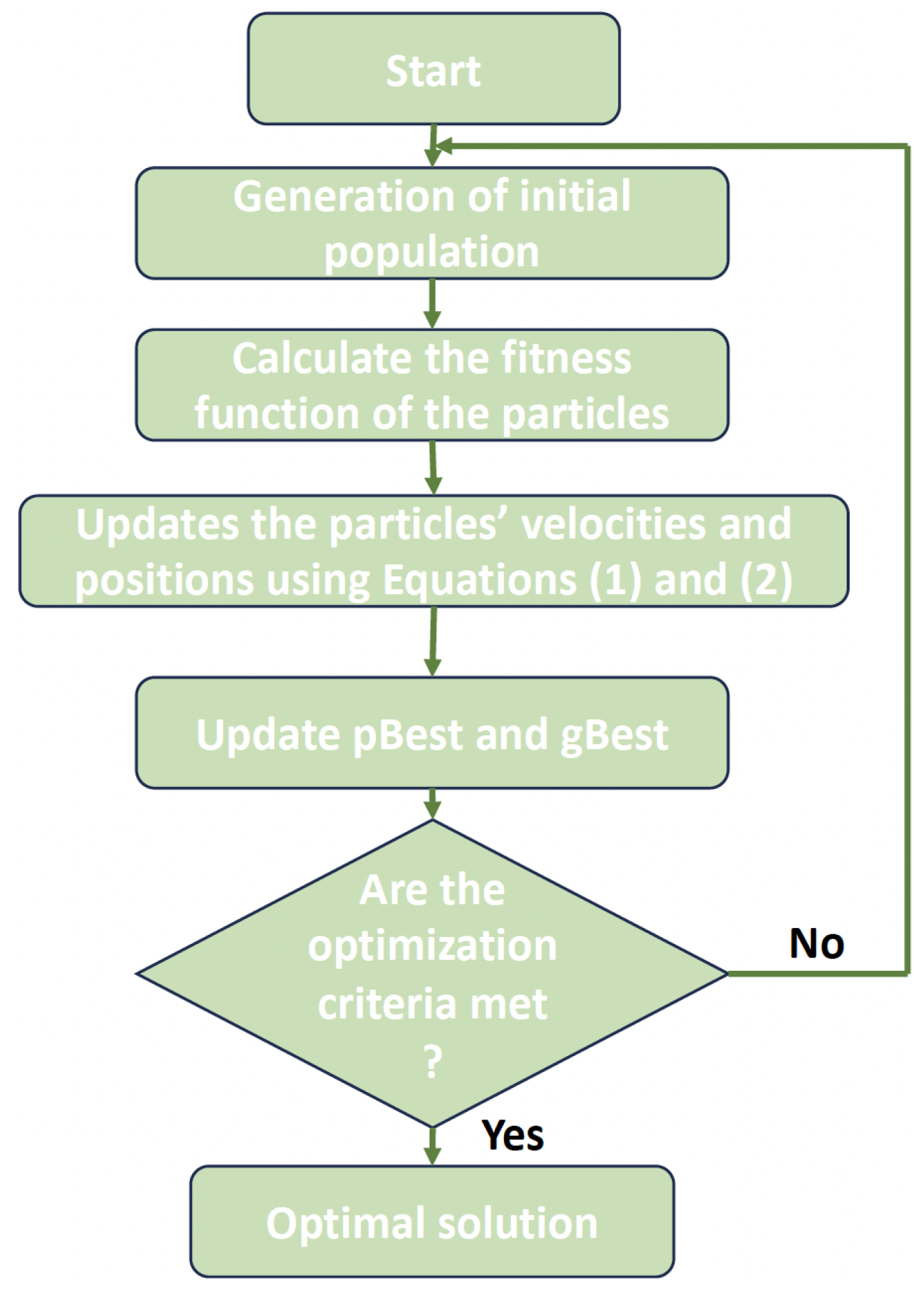 Start

Generation of initial population

Calculate the fitness function of the particles

Updates the particles’ velocities and positions using Equations (1) and (2)

Update pBest and gBest

Are the optimization criteria met ?

No

Yes

Optimal solution